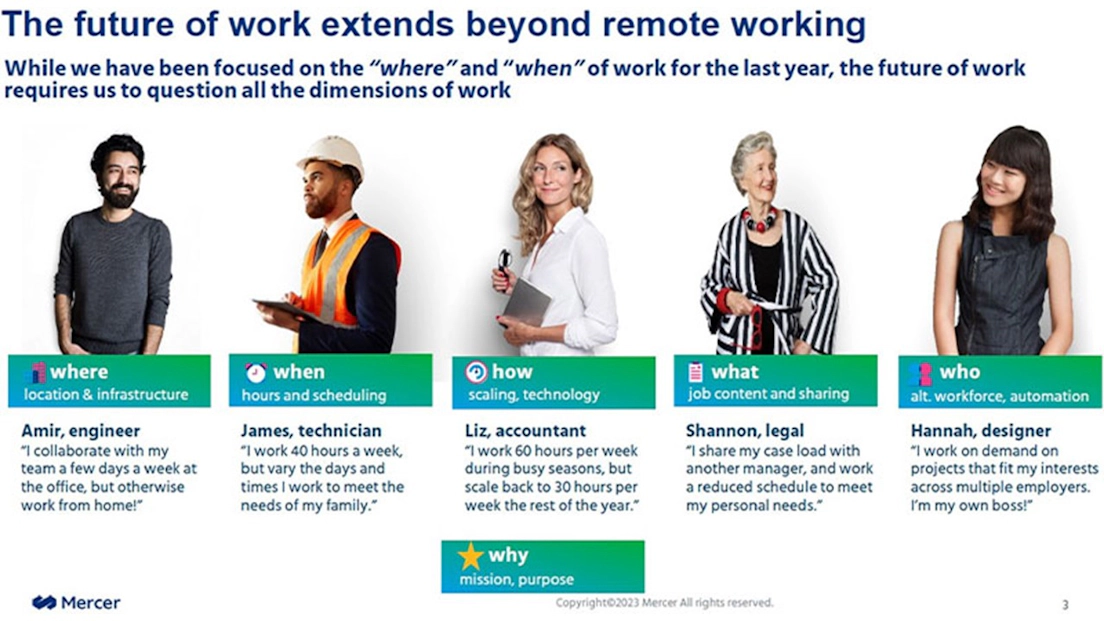 The future of work extends beyond remote working

While we have been focused on the "where" and "when" of work for the last year, the future of work requires us to question all the dimensions of work

where
location & infrastructure

Amir, engineer
"I collaborate with my team a few days a week at the office, but otherwise work from home!"

when
hours and scheduling

James, technician
"I work 40 hours a week, but vary the days and times I work to meet the needs of my family."

how
scaling, technology

Liz, accountant
"I work 60 hours per week during busy seasons, but scale back to 30 hours per week the rest of the year."

what
job content and sharing

Shannon, legal
"I share my case load with another manager, and work a reduced schedule to meet my personal needs."

who
alt. workforce, automation

Hannah, designer
"I work on demand on projects that fit my interests across multiple employers. I'm my own boss!"

why
mission, purpose

Mercer

Copyright©2023 Mercer All rights reserved.

3